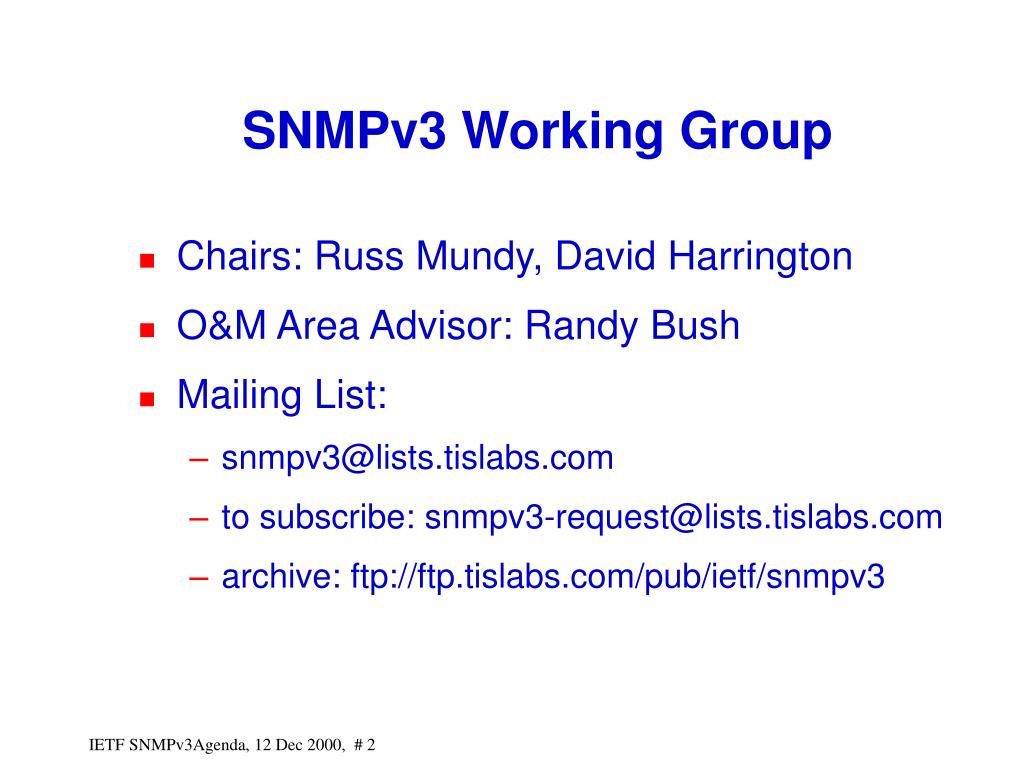 SNMPv3 Working Group

- Chairs: Russ Mundy, David Harrington
- O&M Area Advisor: Randy Bush
- Mailing List:
  – snmpv3@lists.tislabs.com
  – to subscribe: snmpv3-request@lists.tislabs.com
  – archive: ftp://ftp.tislabs.com/pub/ietf/snmpv3

IETF SNMPv3Agenda, 12 Dec 2000, # 2